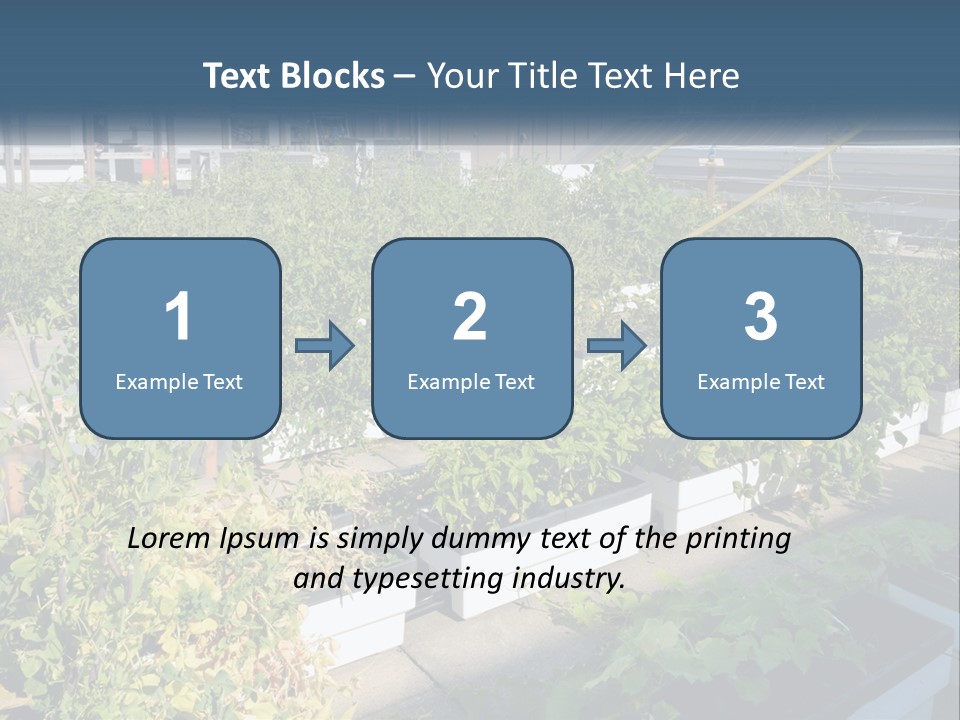 Text Blocks – Your Title Text Here

1
Example Text

2
Example Text

3
Example Text

Lorem Ipsum is simply dummy text of the printing and typesetting industry.